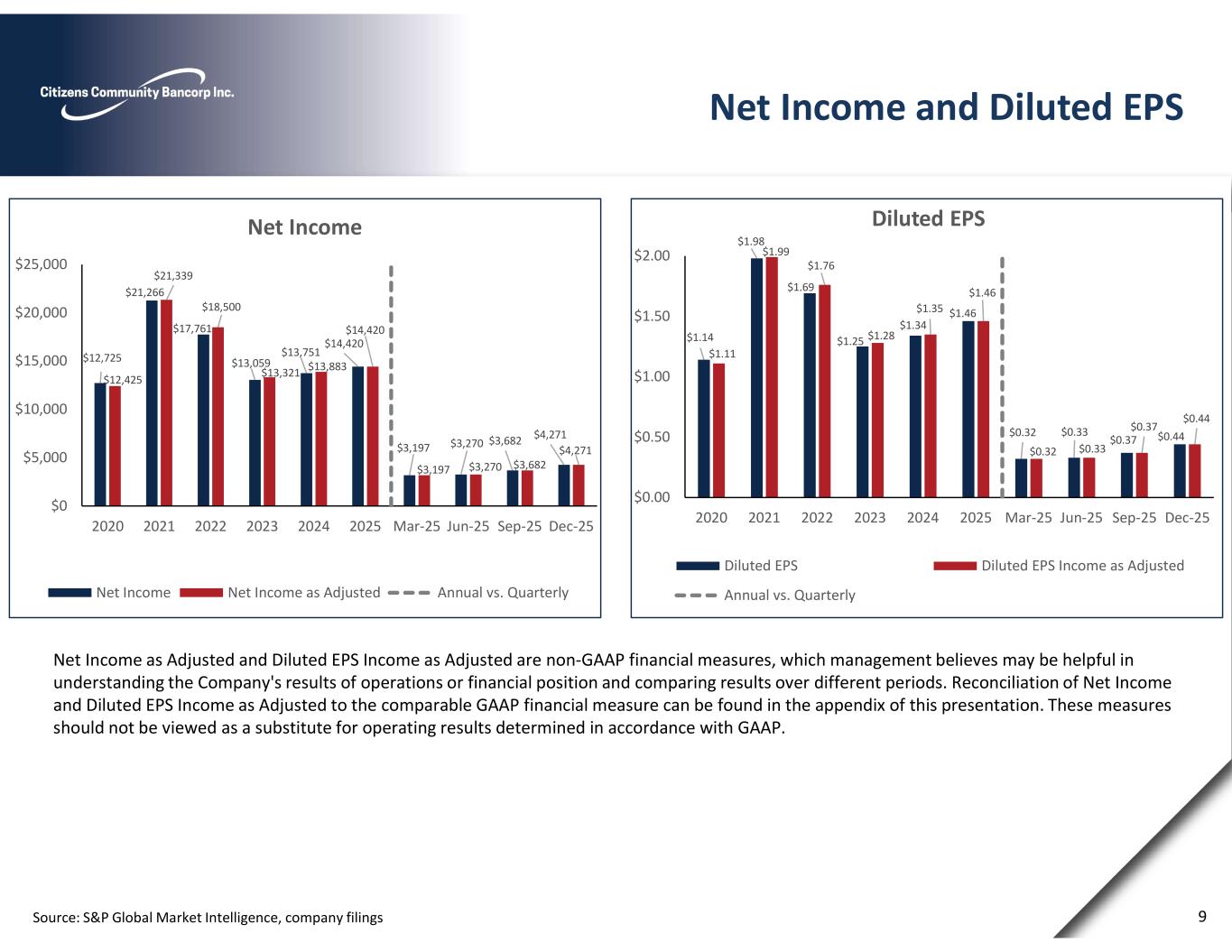 Citizens Community Bancorp Inc.

Net Income and Diluted EPS

Net Income

$25,000
$20,000
$15,000
$10,000
$5,000
$0

$12,725 $12,425 $21,266 $21,339 $17,761 $18,500 $13,059 $13,321 $13,751 $13,883 $14,420 $14,420 $3,197 $3,197 $3,270 $3,270 $3,682 $3,682 $4,271 $4,271

2020 2021 2022 2023 2024 2025 Mar-25 Jun-25 Sep-25 Dec-25

Net Income Net Income as Adjusted Annual vs. Quarterly

Diluted EPS

$2.00
$1.50
$1.00
$0.50
$0.00

$1.14 $1.11 $1.98 $1.99 $1.69 $1.76 $1.25 $1.28 $1.34 $1.35 $1.46 $1.46 $0.32 $0.32 $0.33 $0.33 $0.37 $0.37 $0.44 $0.44

2020 2021 2022 2023 2024 2025 Mar-25 Jun-25 Sep-25 Dec-25

Diluted EPS Diluted EPS Income as Adjusted
Annual vs. Quarterly

Net Income as Adjusted and Diluted EPS Income as Adjusted are non-GAAP financial measures, which management believes may be helpful in understanding the Company's results of operations or financial position and comparing results over different periods. Reconciliation of Net Income and Diluted EPS Income as Adjusted to the comparable GAAP financial measure can be found in the appendix of this presentation. These measures should not be viewed as a substitute for operating results determined in accordance with GAAP.

Source: S&P Global Market Intelligence, company filings

9